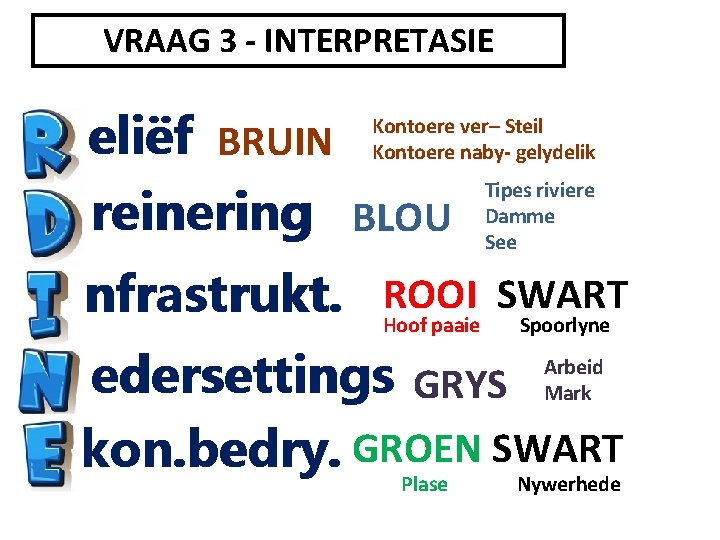 VRAAG 3 - INTERPRETASIE

Reliëf BRUIN Kontoere ver– Steil
Kontoere naby- gelydelik

Dreinering BLOU Tipes riviere
Damme
See

Infrastrukt. ROOI SWART
Hoof paaie Spoorlyne

Nedersettings GRYS Arbeid
Mark

Ekon.bedry. GROEN SWART
Plase Nywerhede